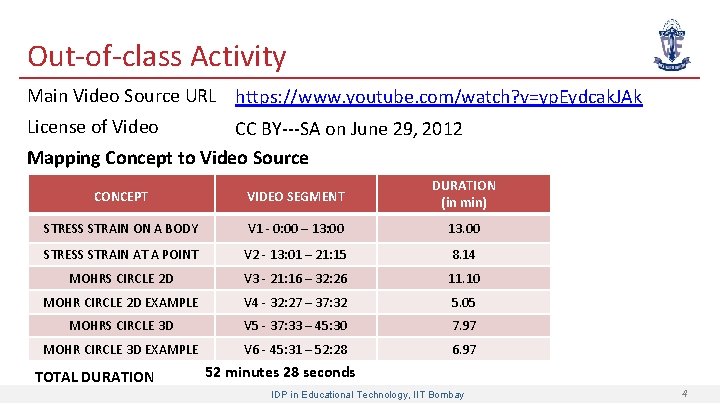 Out-of-class Activity

Main Video Source URL https://www.youtube.com/watch?v=ypEydcakJAk

License of Video CC BY---SA on June 29, 2012

Mapping Concept to Video Source

| CONCEPT | VIDEO SEGMENT | DURATION (in min) |
|---|---|---|
| STRESS STRAIN ON A BODY | V1 - 0:00 – 13:00 | 13.00 |
| STRESS STRAIN AT A POINT | V2 - 13:01 – 21:15 | 8.14 |
| MOHRS CIRCLE 2D | V3 - 21:16 – 32:26 | 11.10 |
| MOHR CIRCLE 2D EXAMPLE | V4 - 32:27 – 37:32 | 5.05 |
| MOHRS CIRCLE 3D | V5 - 37:33 – 45:30 | 7.97 |
| MOHR CIRCLE 3D EXAMPLE | V6 - 45:31 – 52:28 | 6.97 |

TOTAL DURATION 52 minutes 28 seconds

IDP in Educational Technology, IIT Bombay 4